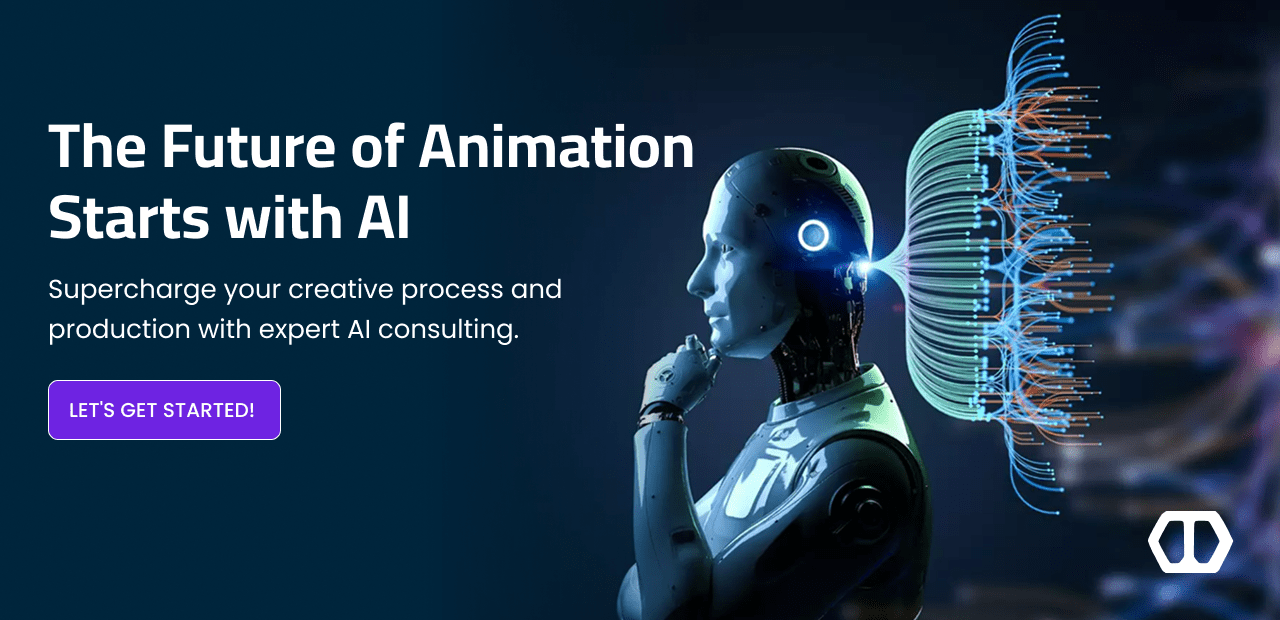 The Future of Animation Starts with AI

Supercharge your creative process and production with expert AI consulting.

LET'S GET STARTED!